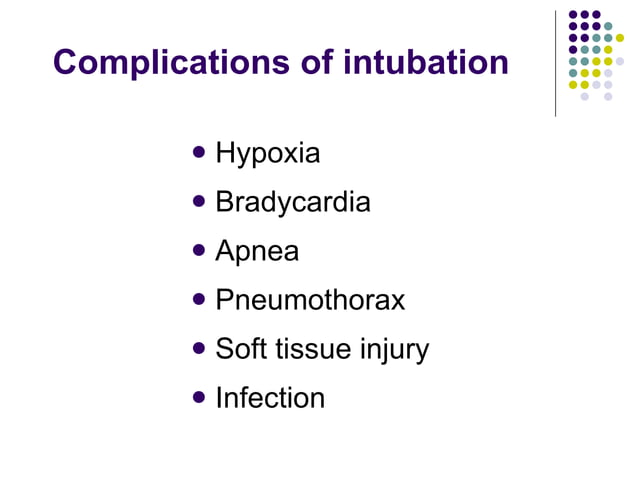 Complications of intubation

- Hypoxia
- Bradycardia
- Apnea
- Pneumothorax
- Soft tissue injury
- Infection